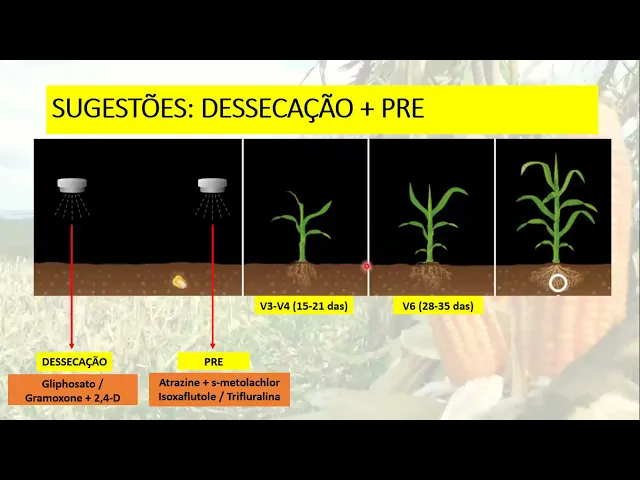 SUGESTÕES: DESSECAÇÃO + PRE

V3-V4 (15-21 das)

V6 (28-35 das)

DESSECAÇÃO

Gliphosato / Gramoxone + 2,4-D

PRE

Atrazine + s-metolachlor Isoxaflutole / Trifluralina